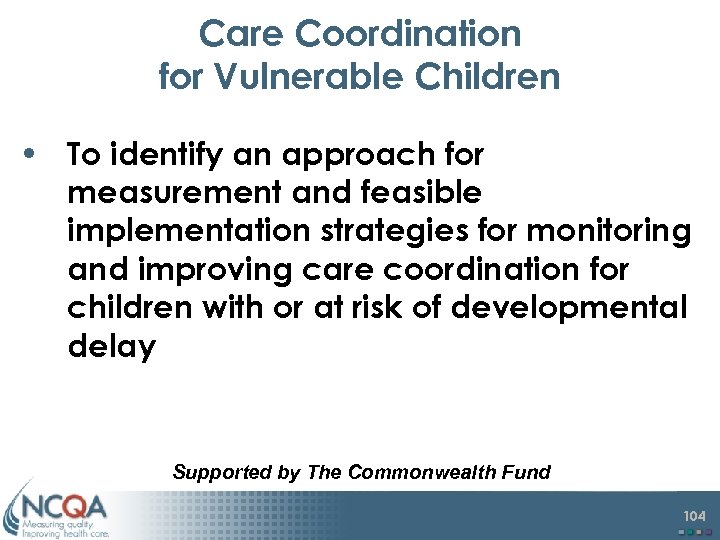 Care Coordination
for Vulnerable Children

• To identify an approach for measurement and feasible implementation strategies for monitoring and improving care coordination for children with or at risk of developmental delay

Supported by The Commonwealth Fund

NCQA
Measuring quality.
Improving health care.

104